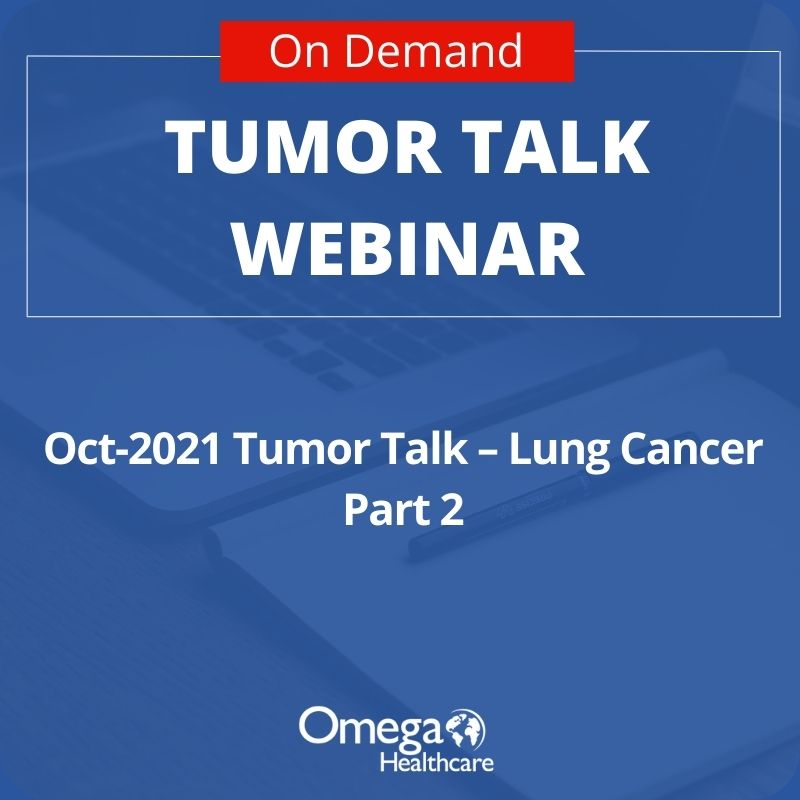 On Demand

TUMOR TALK WEBINAR

Oct-2021 Tumor Talk – Lung Cancer Part 2

Omega Healthcare